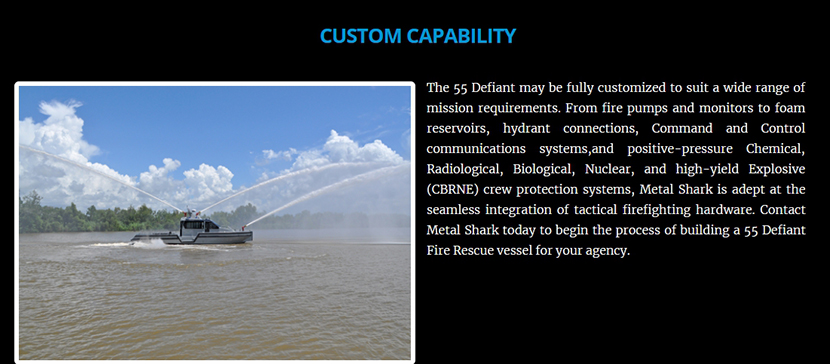 CUSTOM CAPABILITY

The 55 Defiant may be fully customized to suit a wide range of mission requirements. From fire pumps and monitors to foam reservoirs, hydrant connections, Command and Control communications systems,and positive-pressure Chemical, Radiological, Biological, Nuclear, and high-yield Explosive (CBRNE) crew protection systems, Metal Shark is adept at the seamless integration of tactical firefighting hardware. Contact Metal Shark today to begin the process of building a 55 Defiant Fire Rescue vessel for your agency.